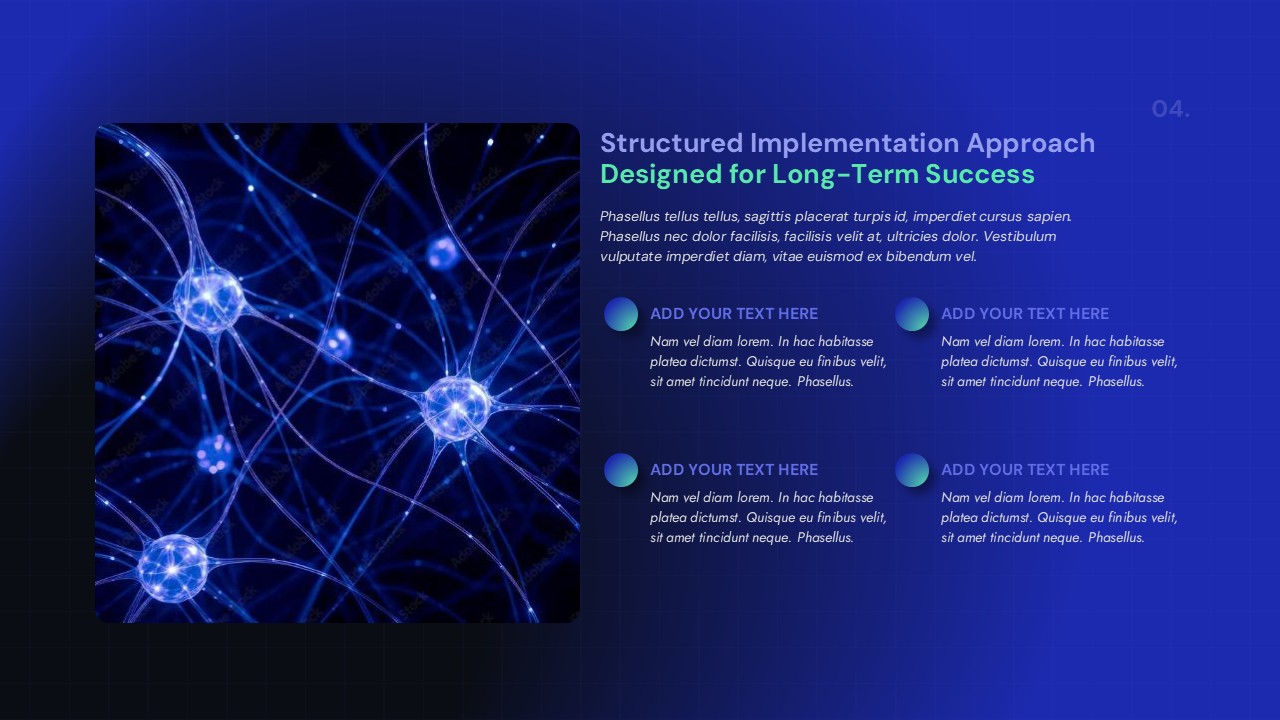 04.

Structured Implementation Approach
Designed for Long-Term Success

Phasellus tellus tellus, sagittis placerat turpis id, imperdiet cursus sapien. Phasellus nec dolor facilisis, facilisis velit at, ultricies dolor. Vestibulum vulputate imperdiet diam, vitae euismod ex bibendum vel.

ADD YOUR TEXT HERE
Nam vel diam lorem. In hac habitasse platea dictumst. Quisque eu finibus velit, sit amet tincidunt neque. Phasellus.

ADD YOUR TEXT HERE
Nam vel diam lorem. In hac habitasse platea dictumst. Quisque eu finibus velit, sit amet tincidunt neque. Phasellus.

ADD YOUR TEXT HERE
Nam vel diam lorem. In hac habitasse platea dictumst. Quisque eu finibus velit, sit amet tincidunt neque. Phasellus.

ADD YOUR TEXT HERE
Nam vel diam lorem. In hac habitasse platea dictumst. Quisque eu finibus velit, sit amet tincidunt neque. Phasellus.